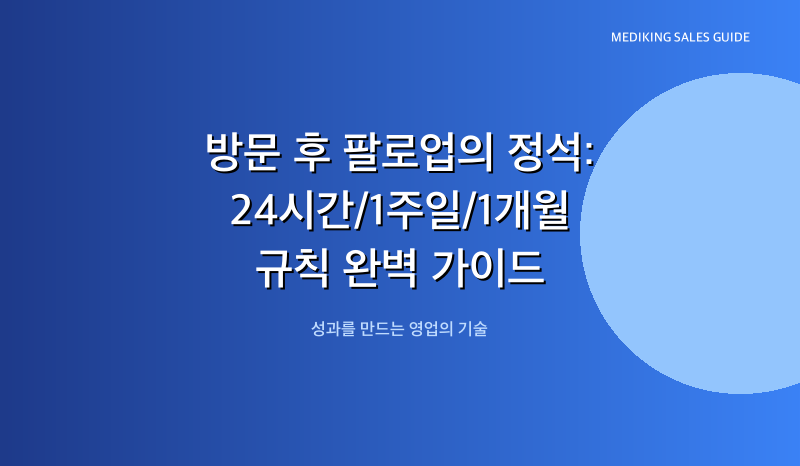 MEDIKING SALES GUIDE

방문 후 팔로업의 정석: 24시간/1주일/1개월 규칙 완벽 가이드

성과를 만드는 영업의 기술